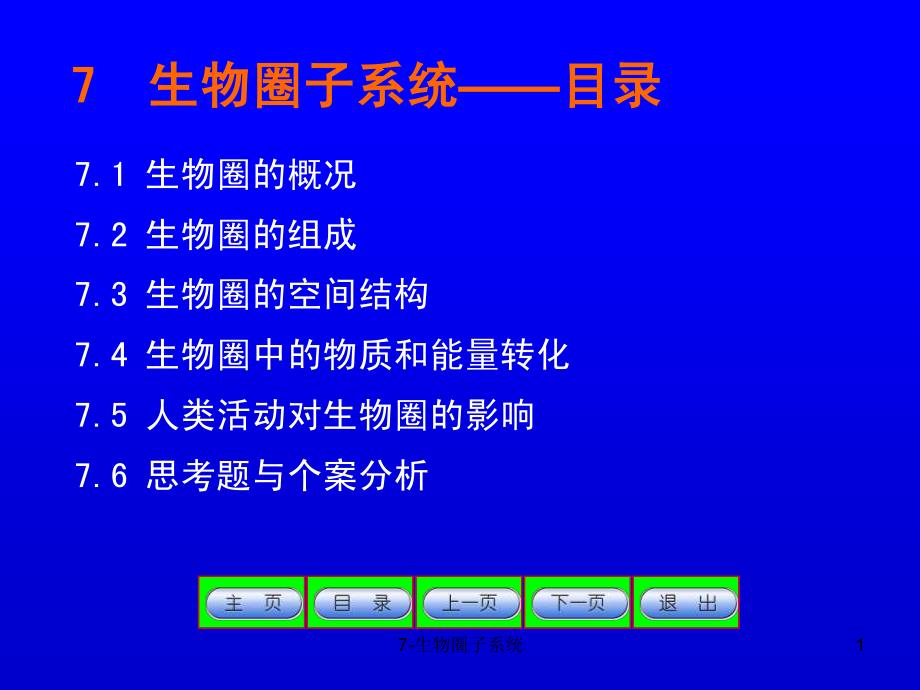 7　生物圈子系统——目录

7.1 生物圈的概况

7.2 生物圈的组成

7.3 生物圈的空间结构

7.4 生物圈中的物质和能量转化

7.5 人类活动对生物圈的影响

7.6 思考题与个案分析

主　页　目　录　上一页　下一页　退　出

7-生物圈子系统

1